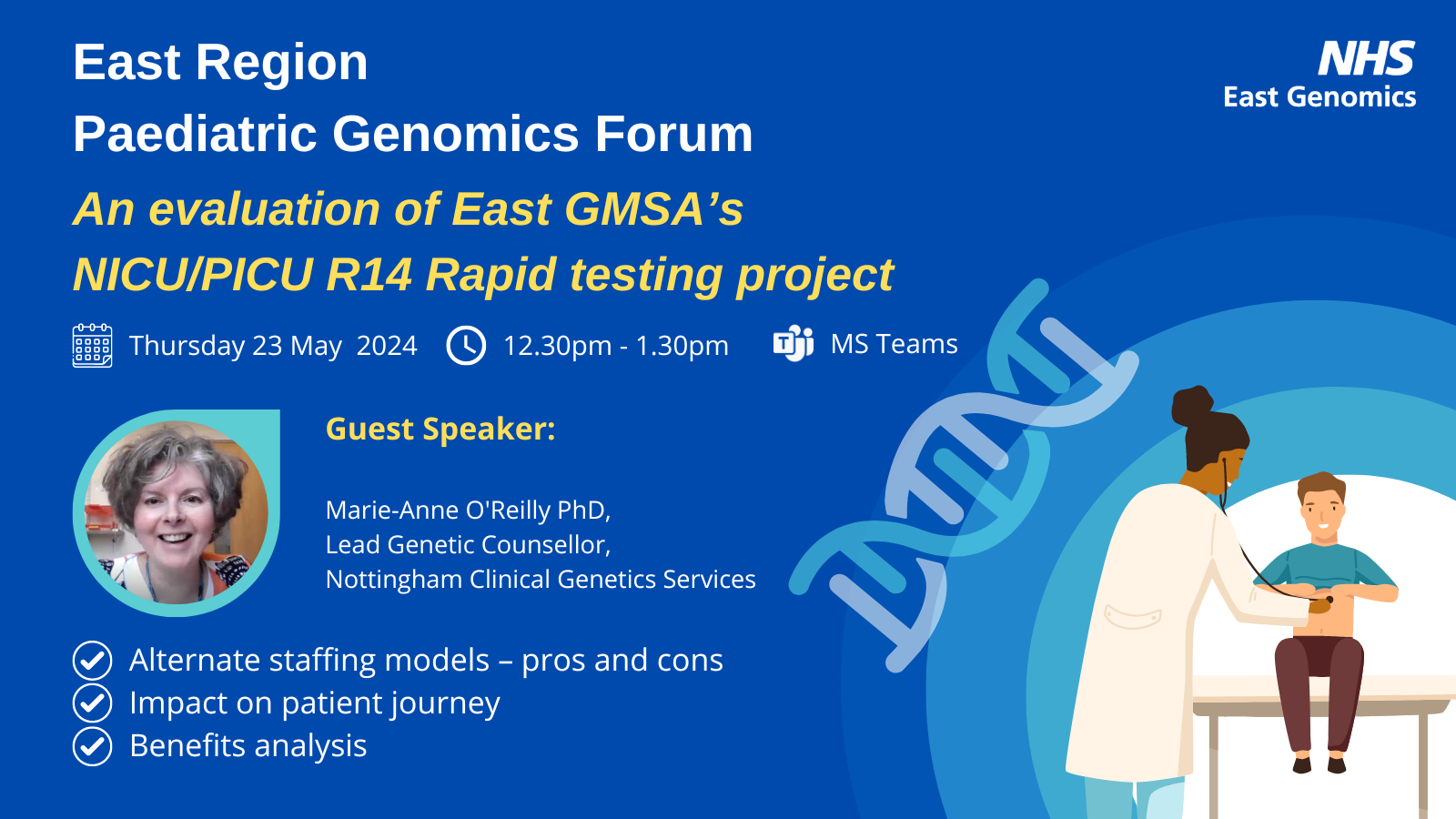 East Region
Paediatric Genomics Forum

NHS
East Genomics

An evaluation of East GMSA's NICU/PICU R14 Rapid testing project

Thursday 23 May 2024 12.30pm - 1.30pm MS Teams

Guest Speaker:

Marie-Anne O'Reilly PhD,
Lead Genetic Counsellor,
Nottingham Clinical Genetics Services

Alternate staffing models – pros and cons
Impact on patient journey
Benefits analysis